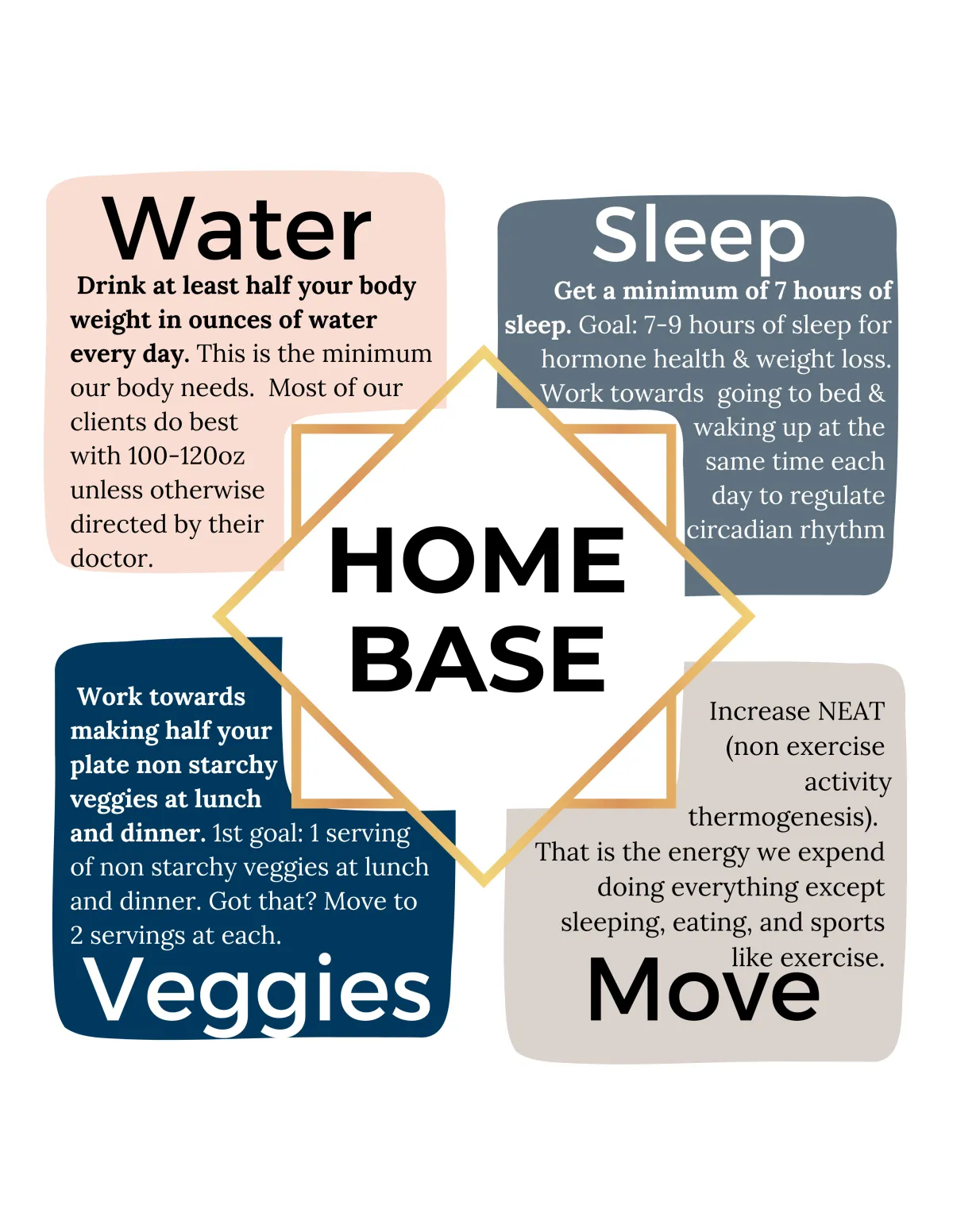 Water

Drink at least half your body weight in ounces of water every day. This is the minimum our body needs. Most of our clients do best with 100-120oz unless otherwise directed by their doctor.

Sleep

Get a minimum of 7 hours of sleep. Goal: 7-9 hours of sleep for hormone health & weight loss. Work towards going to bed & waking up at the same time each day to regulate circadian rhythm

HOME BASE

Work towards making half your plate non starchy veggies at lunch and dinner. 1st goal: 1 serving of non starchy veggies at lunch and dinner. Got that? Move to 2 servings at each.

Veggies

Increase NEAT (non exercise activity thermogenesis). That is the energy we expend doing everything except sleeping, eating, and sports like exercise.

Move